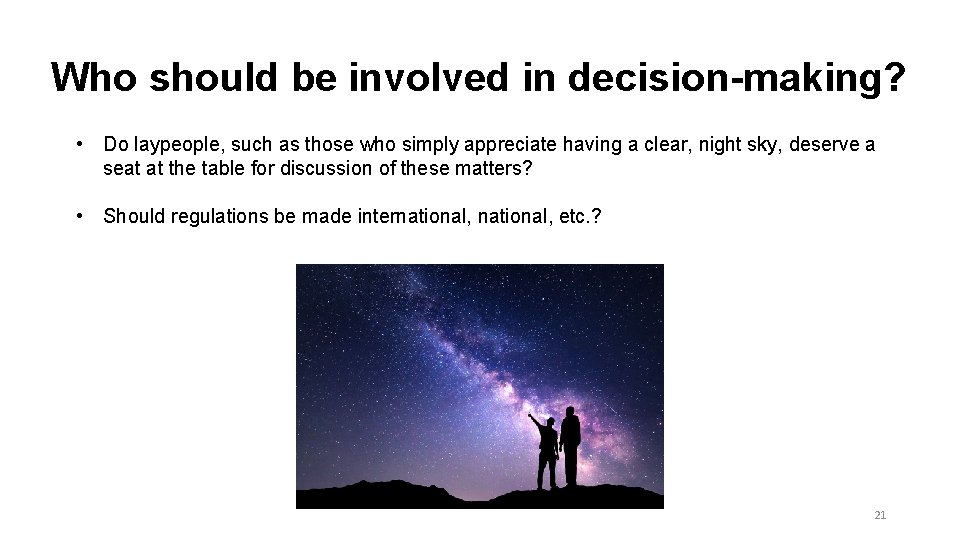 Who should be involved in decision-making?

• Do laypeople, such as those who simply appreciate having a clear, night sky, deserve a seat at the table for discussion of these matters?

• Should regulations be made international, national, etc.?

21